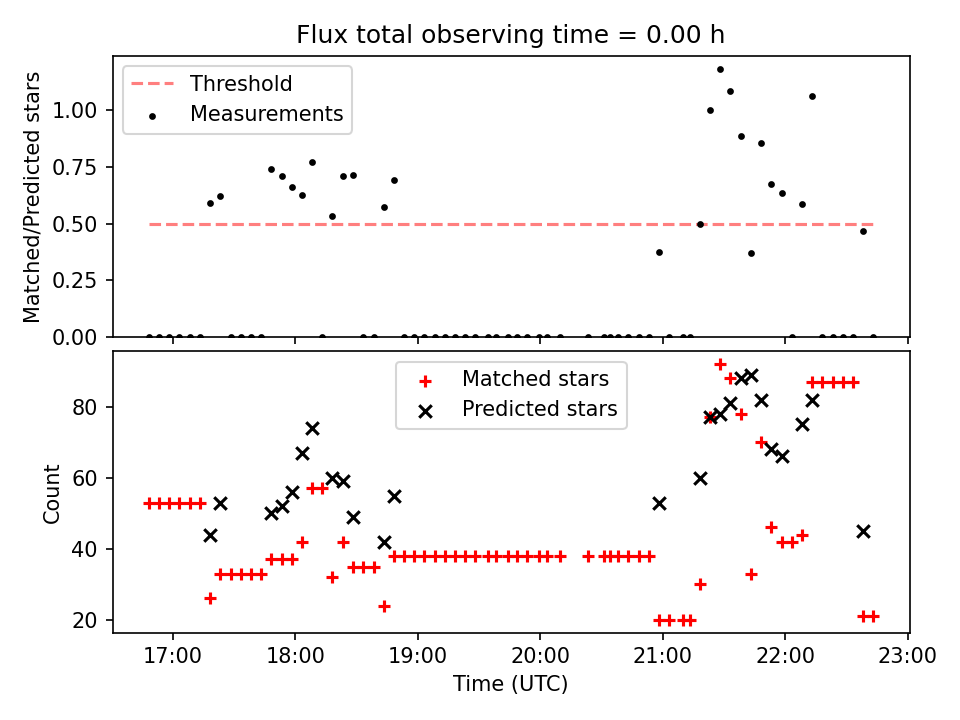 Flux total observing time = 0.00 h

Threshold
Measurements

Matched/Predicted stars

1.00
0.75
0.50
0.25
0.00

Matched stars
Predicted stars

Count

80
60
40
20

17:00
18:00
19:00
20:00
21:00
22:00
23:00

Time (UTC)